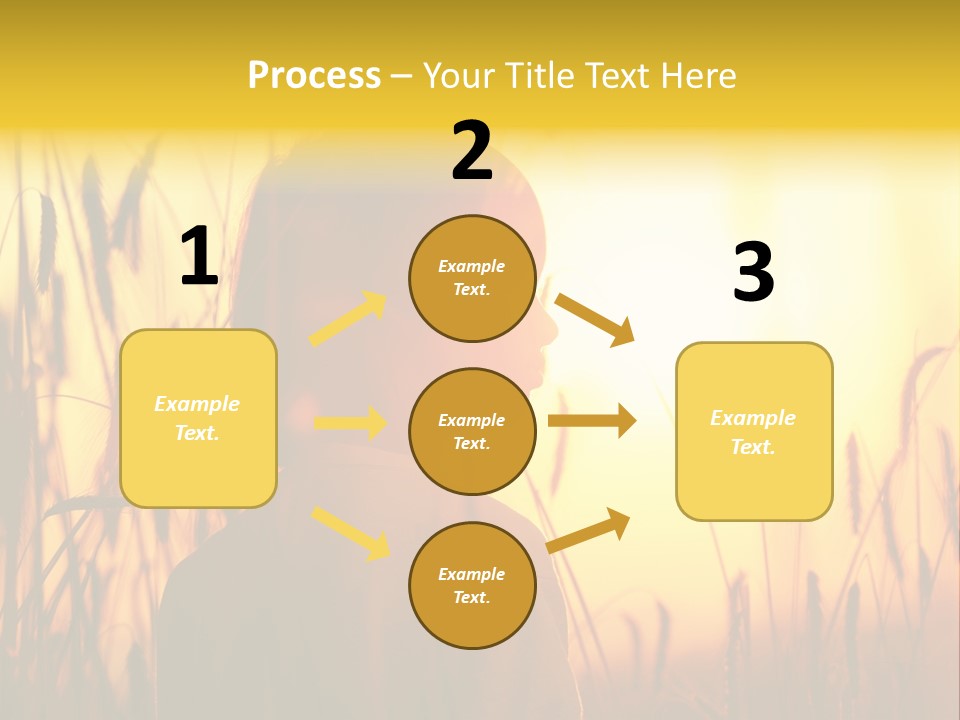 Process – Your Title Text Here

1

Example Text.

2

Example Text.

Example Text.

Example Text.

3

Example Text.